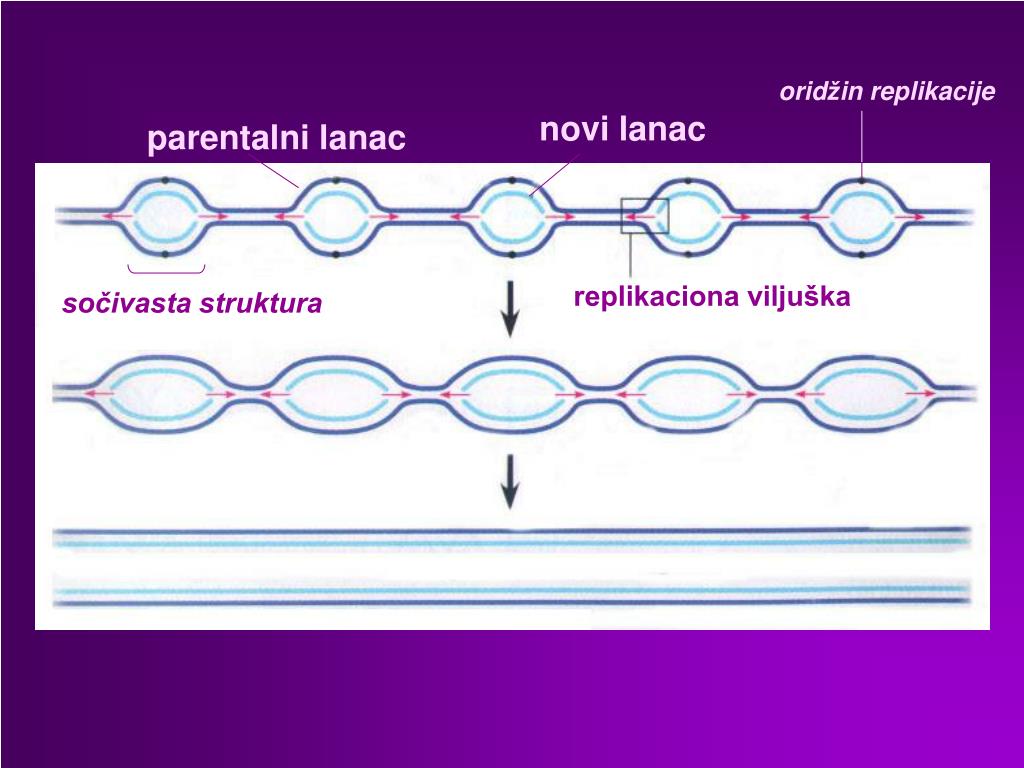 oridžin replikacije

parentalni lanac

novi lanac

sočivasta struktura

replikaciona viljuška